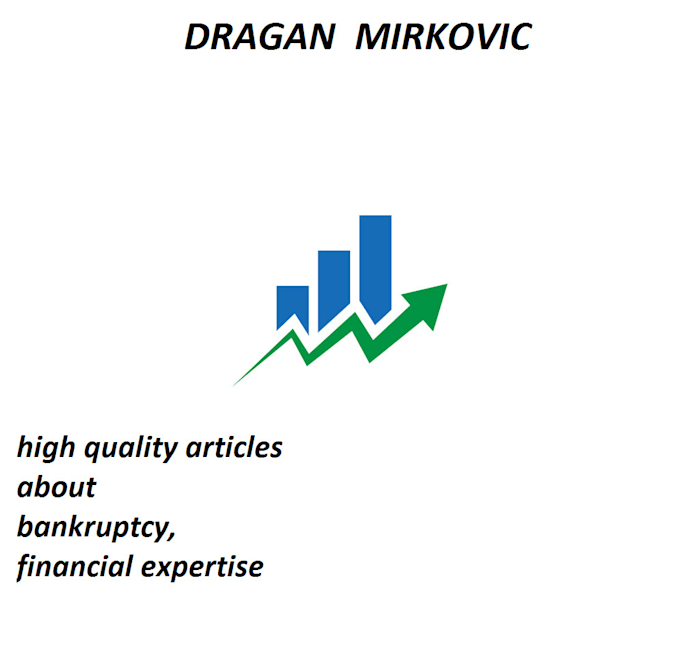 DRAGAN MIRKOVIC

high quality articles
about
bankruptcy,
financial expertise